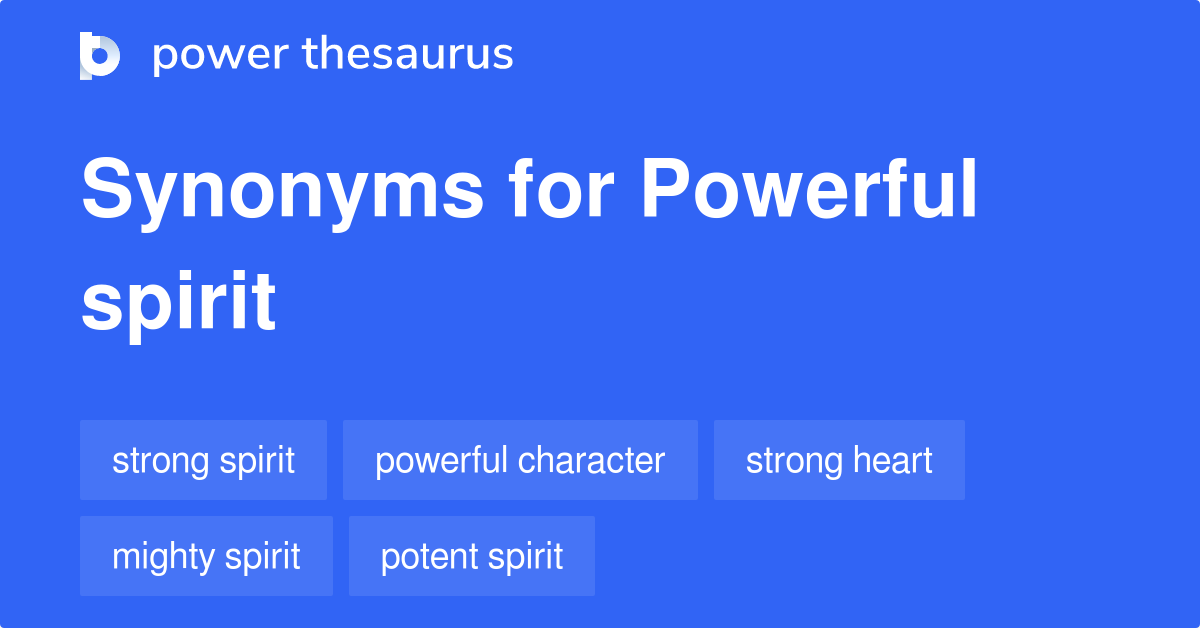 power thesaurus

Synonyms for Powerful spirit

strong spirit
powerful character
strong heart
mighty spirit
potent spirit